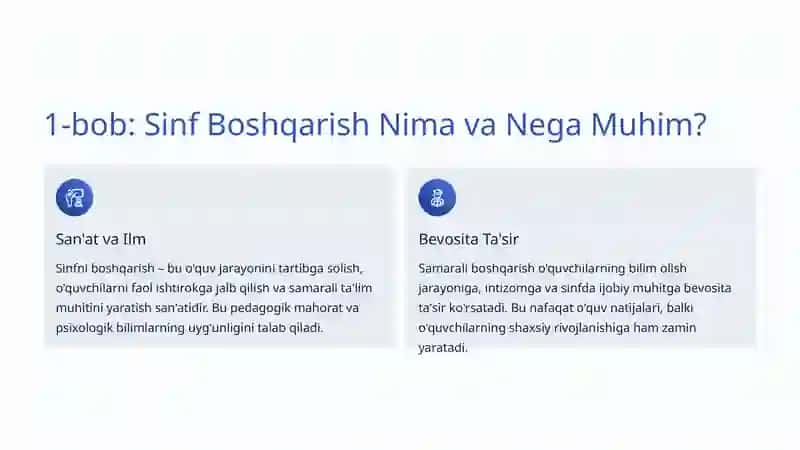 1-bob: Sinf Boshqarish Nima va Nega Muhim?

San'at va Ilm

Sinfni boshqarish – bu o'quv jarayonini tartibga solish, o'quvchilarni faol ishtirokga jalb qilish va samarali ta'lim muhitini yaratish san'atidir. Bu pedagogik mahorat va psixologik bilimlarning uyg'unligini talab qiladi.

Bevosita Ta'sir

Samarali boshqarish o'quvchilarning bilim olish jarayoniga, intizomga va sinfda ijobiy muhitga bevosita ta'sir ko'rsatadi. Bu nafaqat o'quv natijalari, balki o'quvchilarning shaxsiy rivojlanishiga ham zamin yaratadi.